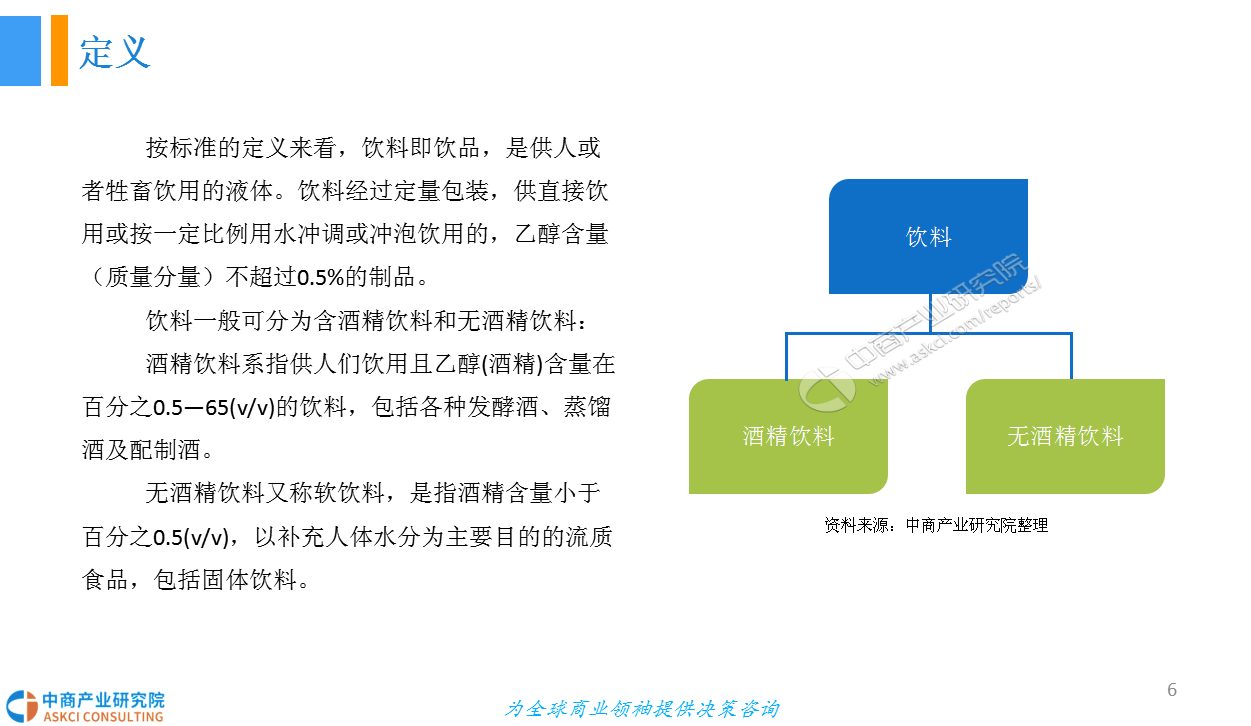 定义

按标准的定义来看，饮料即饮品，是供人或者牲畜饮用的液体。饮料经过定量包装，供直接饮用或按一定比例用水冲调或冲泡饮用的，乙醇含量（质量分量）不超过0.5%的制品。

饮料一般可分为含酒精饮料和无酒精饮料：

酒精饮料系指供人们饮用且乙醇(酒精)含量在百分之0.5—65(v/v)的饮料，包括各种发酵酒、蒸馏酒及配制酒。

无酒精饮料又称软饮料，是指酒精含量小于百分之0.5(v/v)，以补充人体水分为主要目的的流质食品，包括固体饮料。

饮料

酒精饮料

无酒精饮料

中商产业研究院
www.askci.com/reports/

资料来源：中商产业研究院整理

中商产业研究院
ASKCI CONSULTING

为全球商业领袖提供决策咨询

6